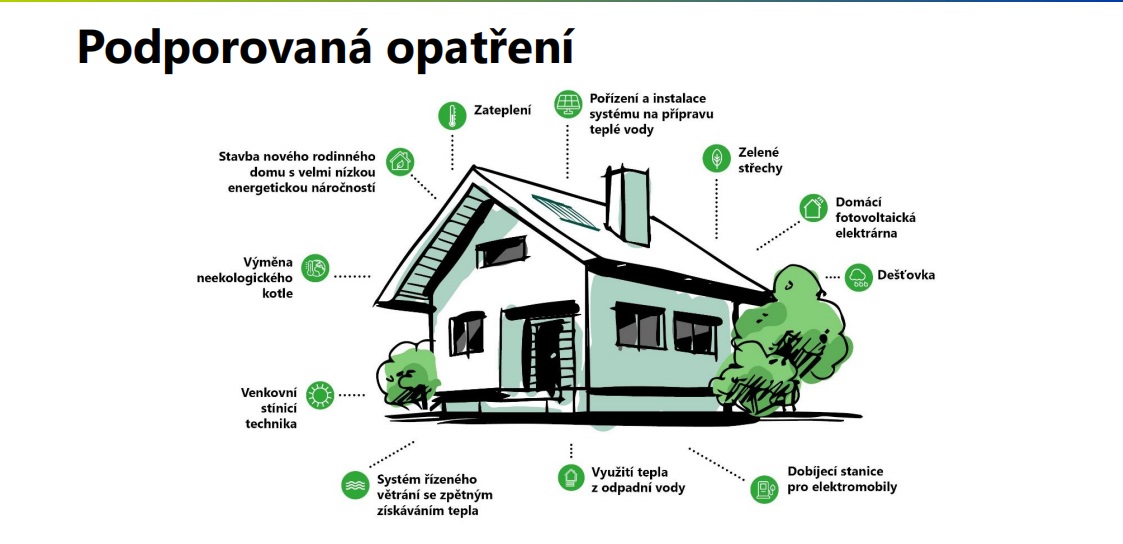 Podporovaná opatření

Zateplení

Pořízení a instalace systému na přípravu teplé vody

Stavba nového rodinného domu s velmi nízkou energetickou náročností

Zelené střechy

Domácí fotovoltaická elektrárna

Výměna neekologického kotle

Dešťovka

Venkovní stínicí technika

Systém řízeného větrání se zpětným získáváním tepla

Využití tepla z odpadní vody

Dobíjecí stanice pro elektromobily